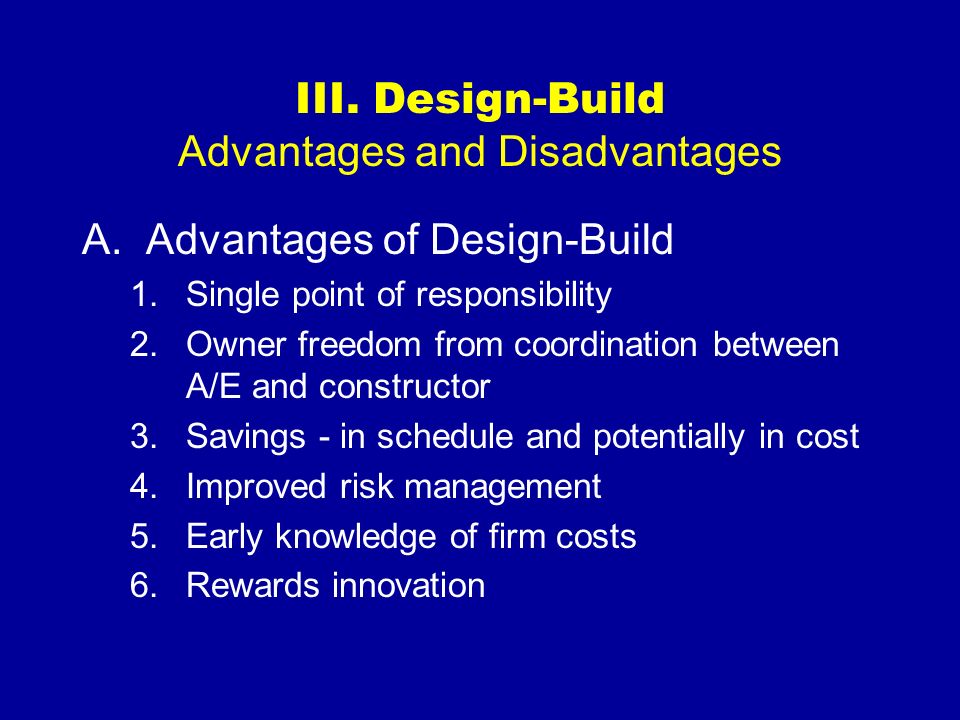 III. Design-Build
Advantages and Disadvantages

A. Advantages of Design-Build
1. Single point of responsibility
2. Owner freedom from coordination between A/E and constructor
3. Savings - in schedule and potentially in cost
4. Improved risk management
5. Early knowledge of firm costs
6. Rewards innovation